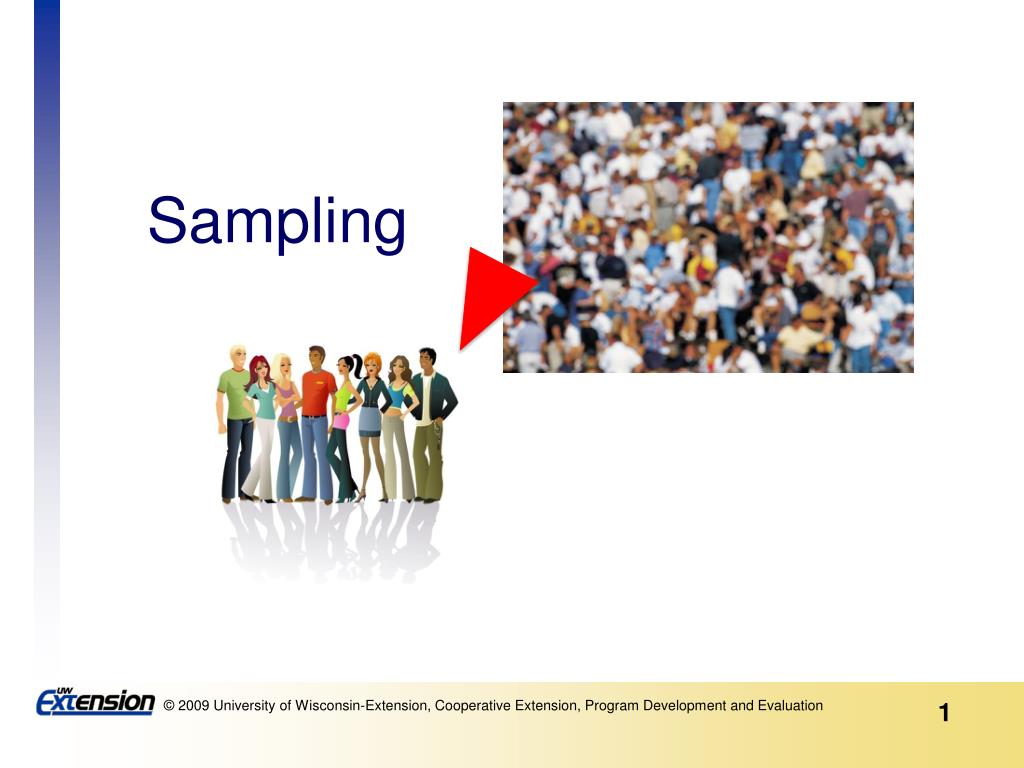 Sampling

UW Extension © 2009 University of Wisconsin-Extension, Cooperative Extension, Program Development and Evaluation

1